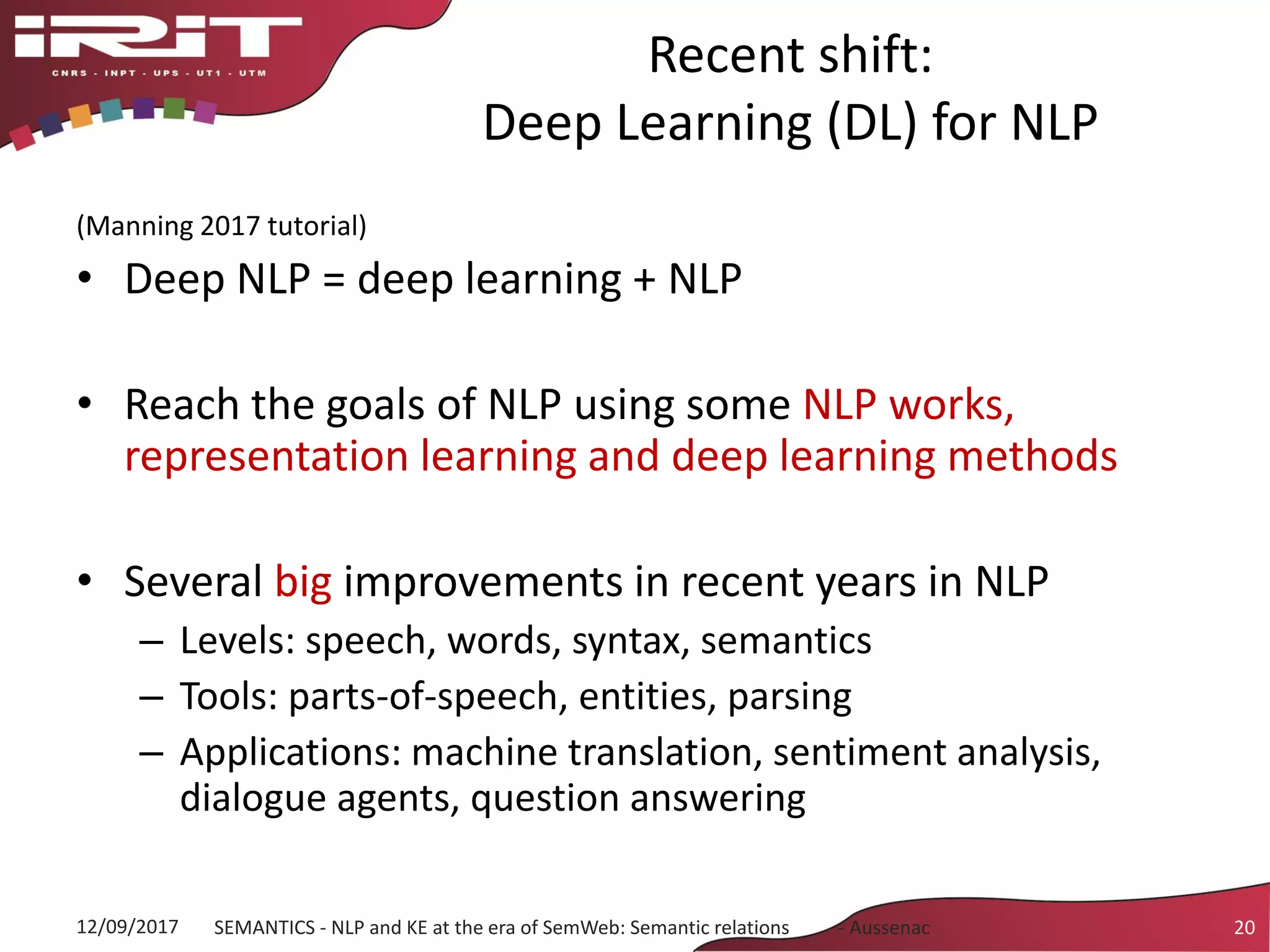 IRIT
CNRS - INPT - UPS - UT1 - UTM

Recent shift:
Deep Learning (DL) for NLP

(Manning 2017 tutorial)

• Deep NLP = deep learning + NLP

• Reach the goals of NLP using some NLP works, representation learning and deep learning methods

• Several big improvements in recent years in NLP
– Levels: speech, words, syntax, semantics
– Tools: parts-of-speech, entities, parsing
– Applications: machine translation, sentiment analysis, dialogue agents, question answering

12/09/2017 SEMANTICS - NLP and KE at the era of SemWeb: Semantic relations - Aussenac 20